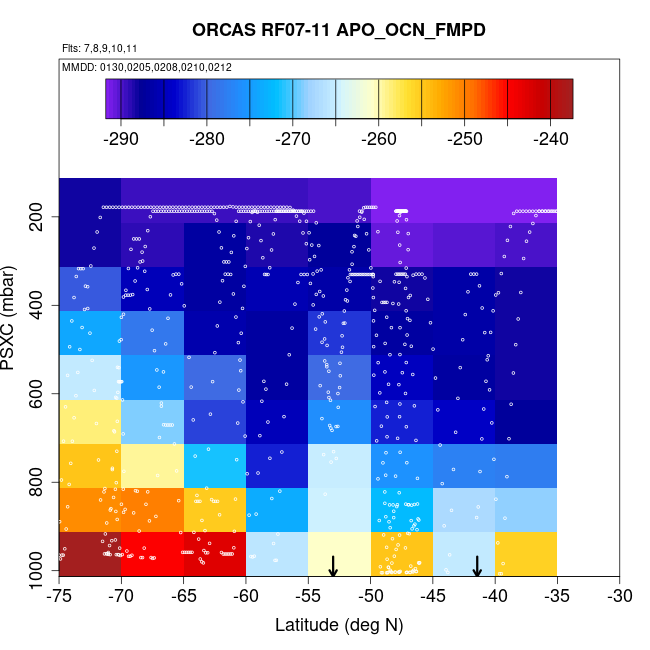 ORCAS RF07-11 APO_OCN_FMPD

Flts: 7,8,9,10,11

MMDD: 0130,0205,0208,0210,0212

-290 -280 -270 -260 -250 -240

PSXC (mbar)

200
400
600
800
1000

-75 -70 -65 -60 -55 -50 -45 -40 -35 -30

Latitude (deg N)